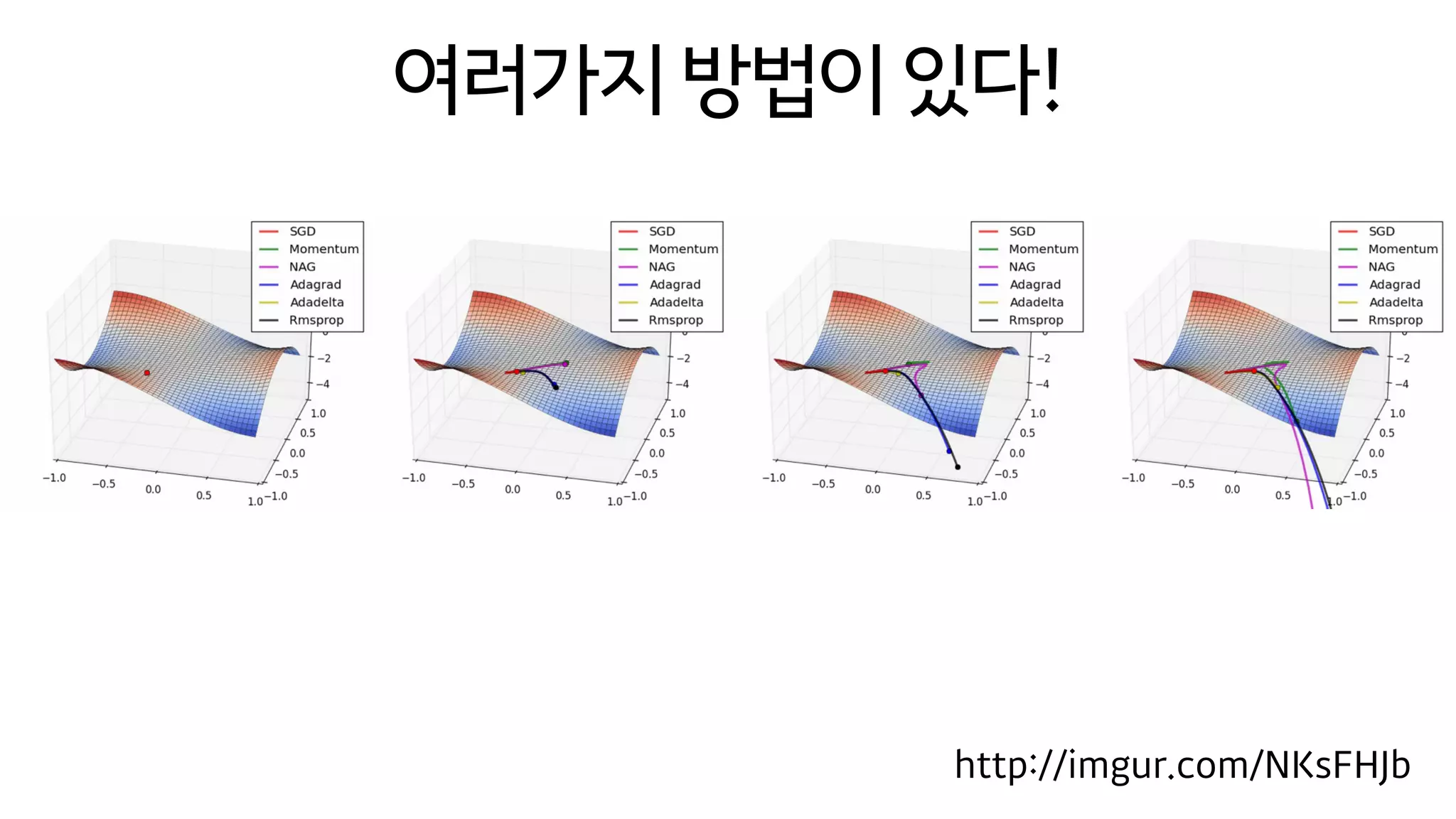 여러가지 방법이 있다!

SGD
Momentum
NAG
Adagrad
Adadelta
Rmsprop

−2
−4
1.0
0.5
0.0
−0.5
−1.0
−1.0
−0.5
0.0
0.5
1.0

SGD
Momentum
NAG
Adagrad
Adadelta
Rmsprop

−2
−4
1.0
0.5
0.0
−0.5
−1.0
−1.0
−0.5
0.0
0.5
1.0

SGD
Momentum
NAG
Adagrad
Adadelta
Rmsprop

−2
−4
1.0
0.5
0.0
−0.5
−1.0
−1.0
−0.5
0.0
0.5
1.0

SGD
Momentum
NAG
Adagrad
Adadelta
Rmsprop

−2
−4
1.0
0.5
0.0
−0.5
−1.0
−1.0
−0.5
0.0
0.5
1.0

http://imgur.com/NKsFHJb